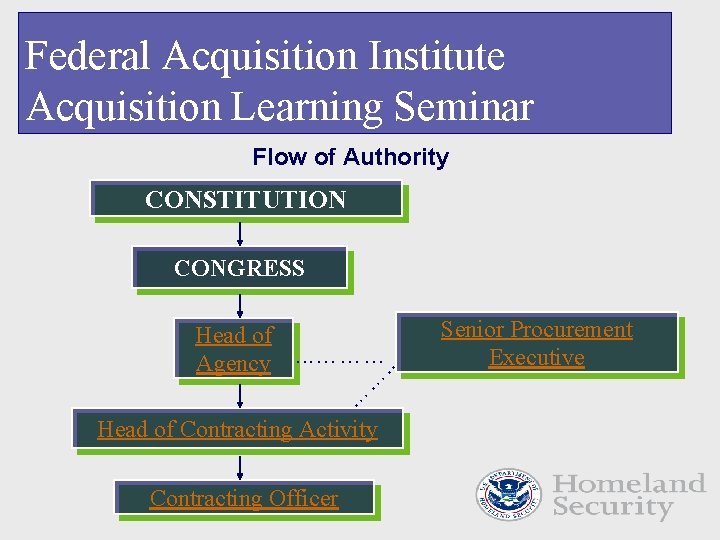 Federal Acquisition Institute
Acquisition Learning Seminar

Flow of Authority

CONSTITUTION

CONGRESS

Head of Agency

Senior Procurement Executive

Head of Contracting Activity

Contracting Officer

U.S. DEPARTMENT OF HOMELAND SECURITY

Homeland Security